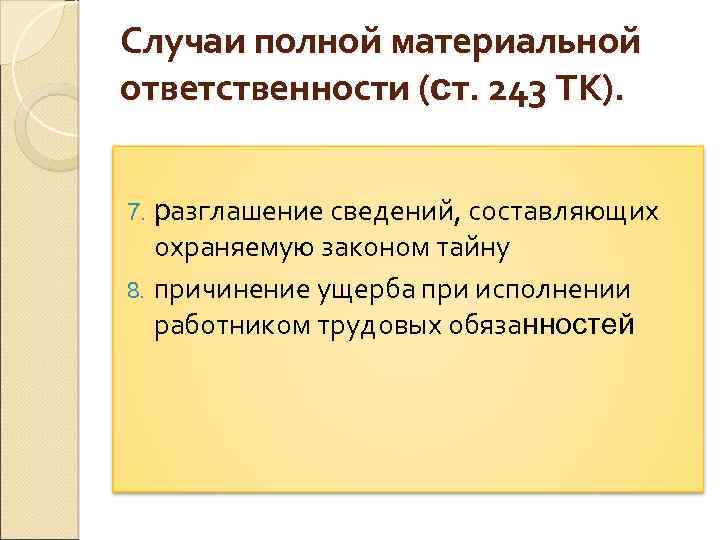 Случаи полной материальной ответственности (ст. 243 ТК).

7. разглашение сведений, составляющих охраняемую законом тайну

8. причинение ущерба при исполнении работником трудовых обязанностей